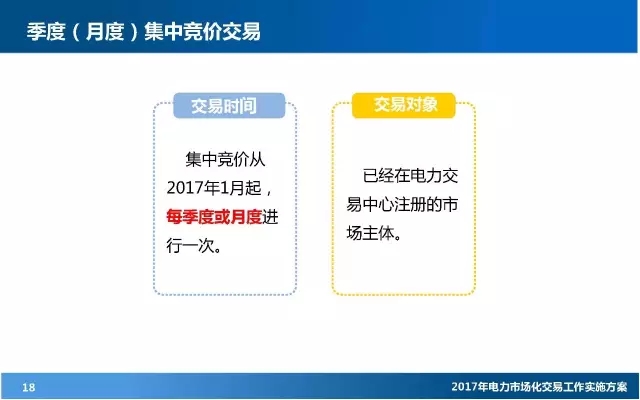 季度（月度）集中竞价交易

交易时间

集中竞价从2017年1月起，每季度或月度进行一次。

交易对象

已经在电力交易中心注册的市场主体。

18

2017年电力市场化交易工作实施方案